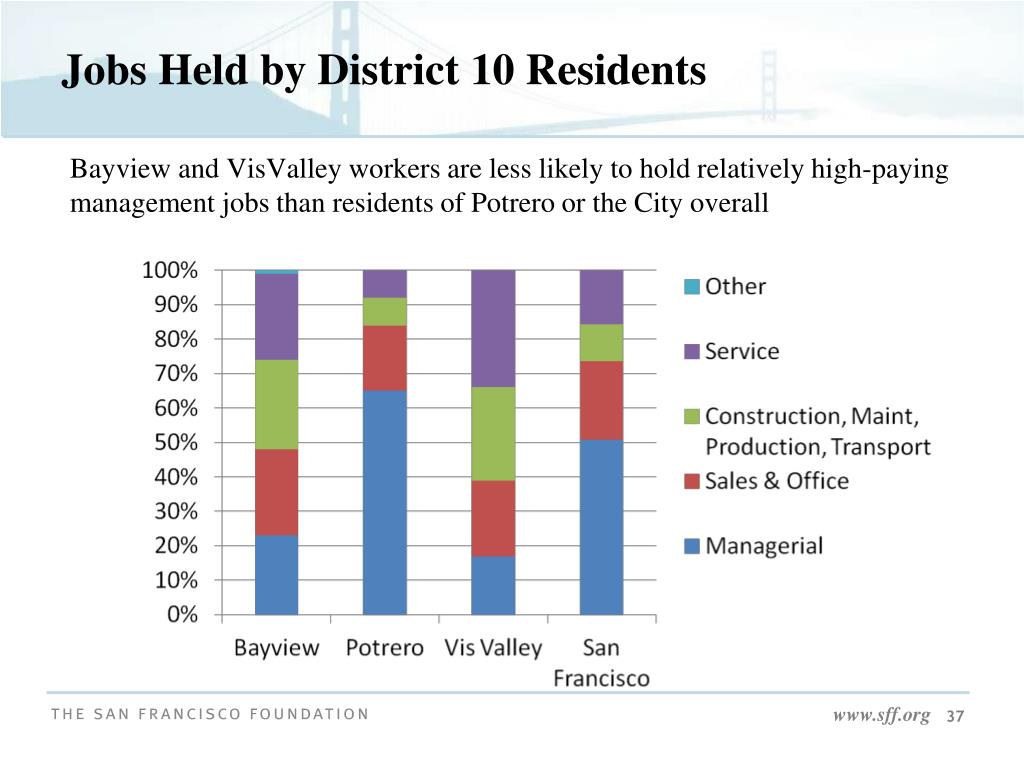 Jobs Held by District 10 Residents

Bayview and VisValley workers are less likely to hold relatively high-paying management jobs than residents of Potrero or the City overall

100%
90%
80%
70%
60%
50%
40%
30%
20%
10%
0%

Bayview
Potrero
Vis Valley
San Francisco

Other
Service
Construction, Maint, Production, Transport
Sales & Office
Managerial

THE SAN FRANCISCO FOUNDATION

www.sff.org 37